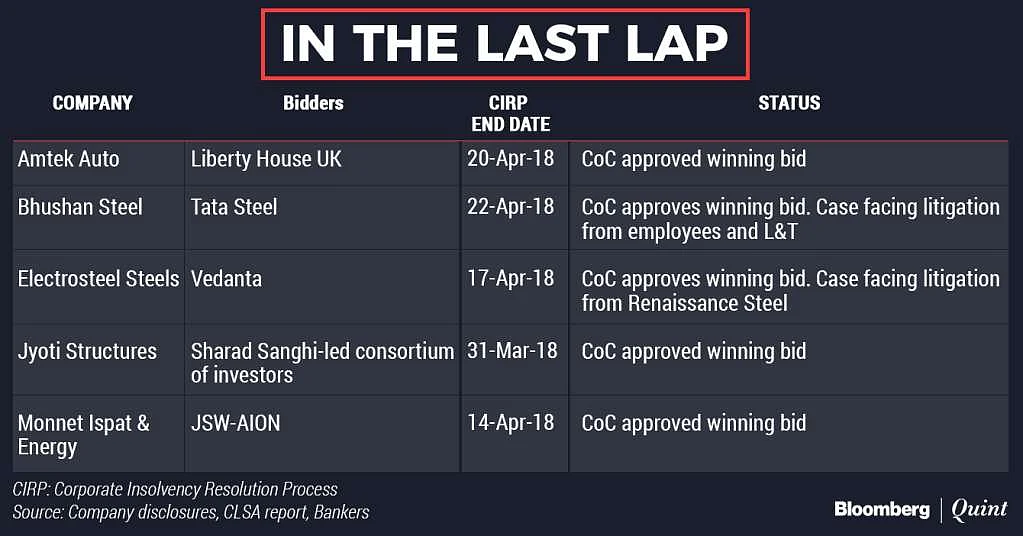 IN THE LAST LAP

| COMPANY | Bidders | CIRP END DATE | STATUS |
|---|---|---|---|
| Amtek Auto | Liberty House UK | 20-Apr-18 | CoC approved winning bid |
| Bhushan Steel | Tata Steel | 22-Apr-18 | CoC approves winning bid. Case facing litigation from employees and L&T |
| Electrosteel Steels | Vedanta | 17-Apr-18 | CoC approves winning bid. Case facing litigation from Renaissance Steel |
| Jyoti Structures | Sharad Sanghi-led consortium of investors | 31-Mar-18 | CoC approved winning bid |
| Monnet Ispat & Energy | JSW-AION | 14-Apr-18 | CoC approved winning bid |

CIRP: Corporate Insolvency Resolution Process
Source: Company disclosures, CLSA report, Bankers

Bloomberg | Quint